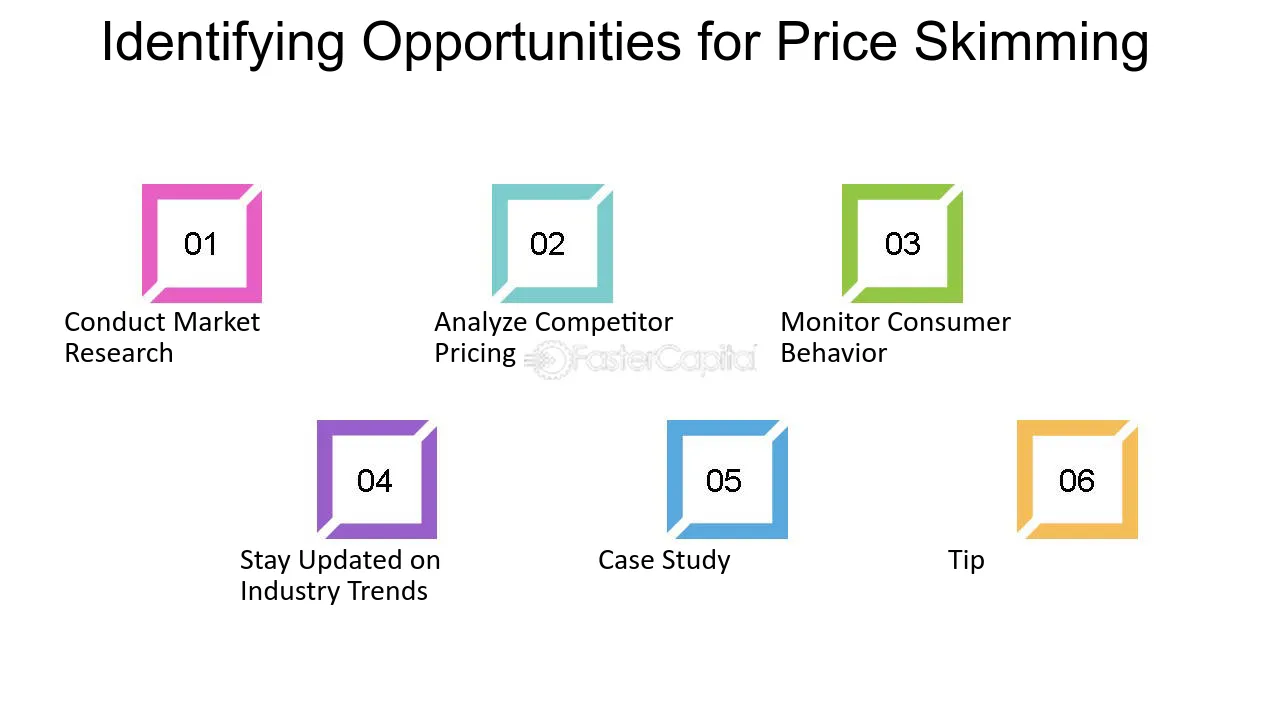 Identifying Opportunities for Price Skimming

01

Conduct Market Research

02

Analyze Competitor Pricing

03

Monitor Consumer Behavior

04

Stay Updated on Industry Trends

05

Case Study

06

Tip

FasterCapital